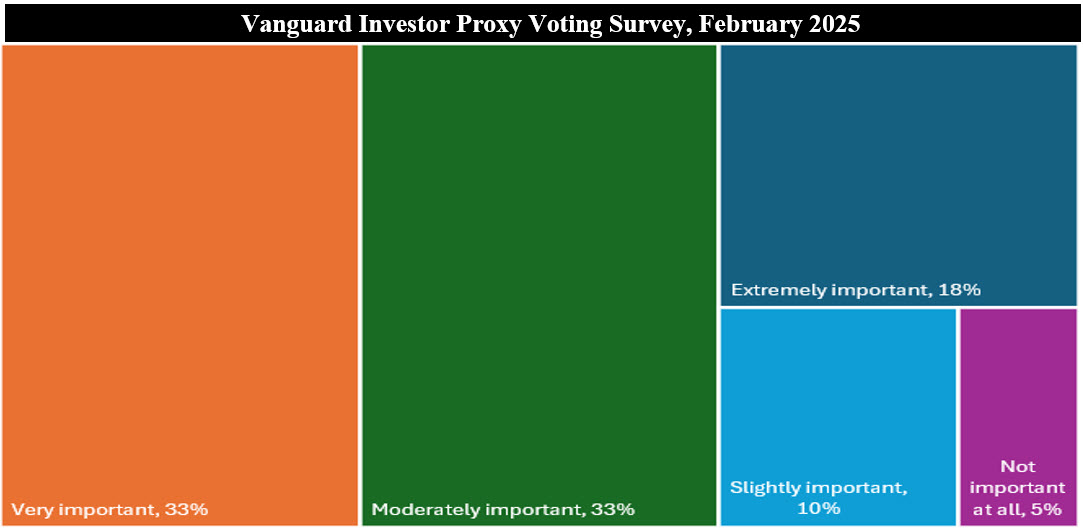 Vanguard Investor Proxy Voting Survey, February 2025

Very important, 33%

Moderately important, 33%

Extremely important, 18%

Slightly important, 10%

Not important at all, 5%